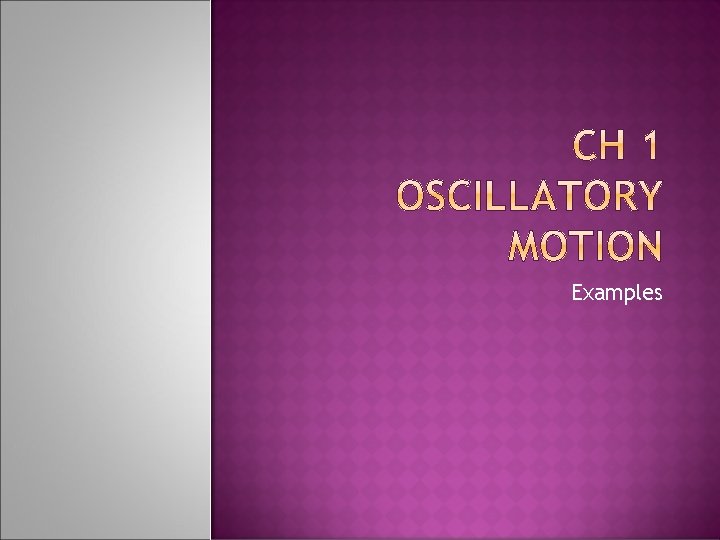 CH 1
OSCILLATORY MOTION

Examples